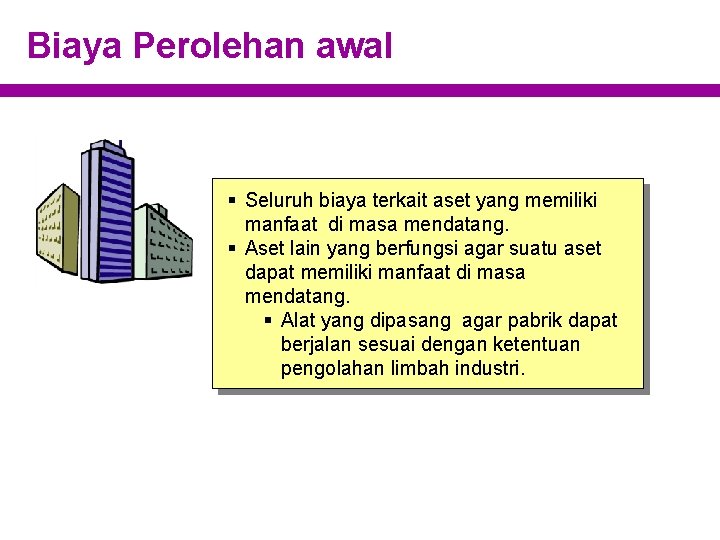 Biaya Perolehan awal

▪ Seluruh biaya terkait aset yang memiliki manfaat di masa mendatang.
▪ Aset lain yang berfungsi agar suatu aset dapat memiliki manfaat di masa mendatang.
  ▪ Alat yang dipasang agar pabrik dapat berjalan sesuai dengan ketentuan pengolahan limbah industri.